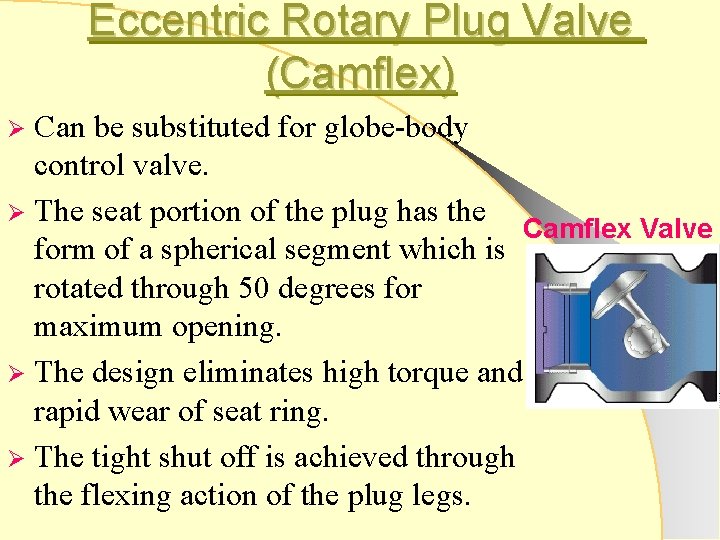 Eccentric Rotary Plug Valve (Camflex)

➢ Can be substituted for globe-body control valve.

➢ The seat portion of the plug has the form of a spherical segment which is rotated through 50 degrees for maximum opening.

➢ The design eliminates high torque and rapid wear of seat ring.

➢ The tight shut off is achieved through the flexing action of the plug legs.

Camflex Valve